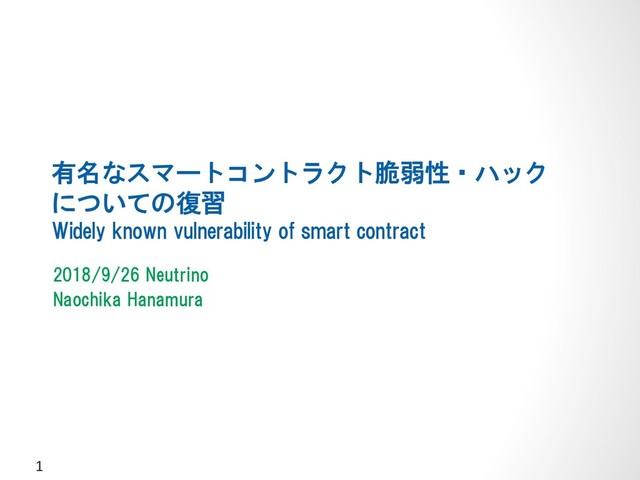 有名なスマートコントラクト脆弱性・ハックについての復習
Widely known vulnerability of smart contract

2018/9/26 Neutrino
Naochika Hanamura

1